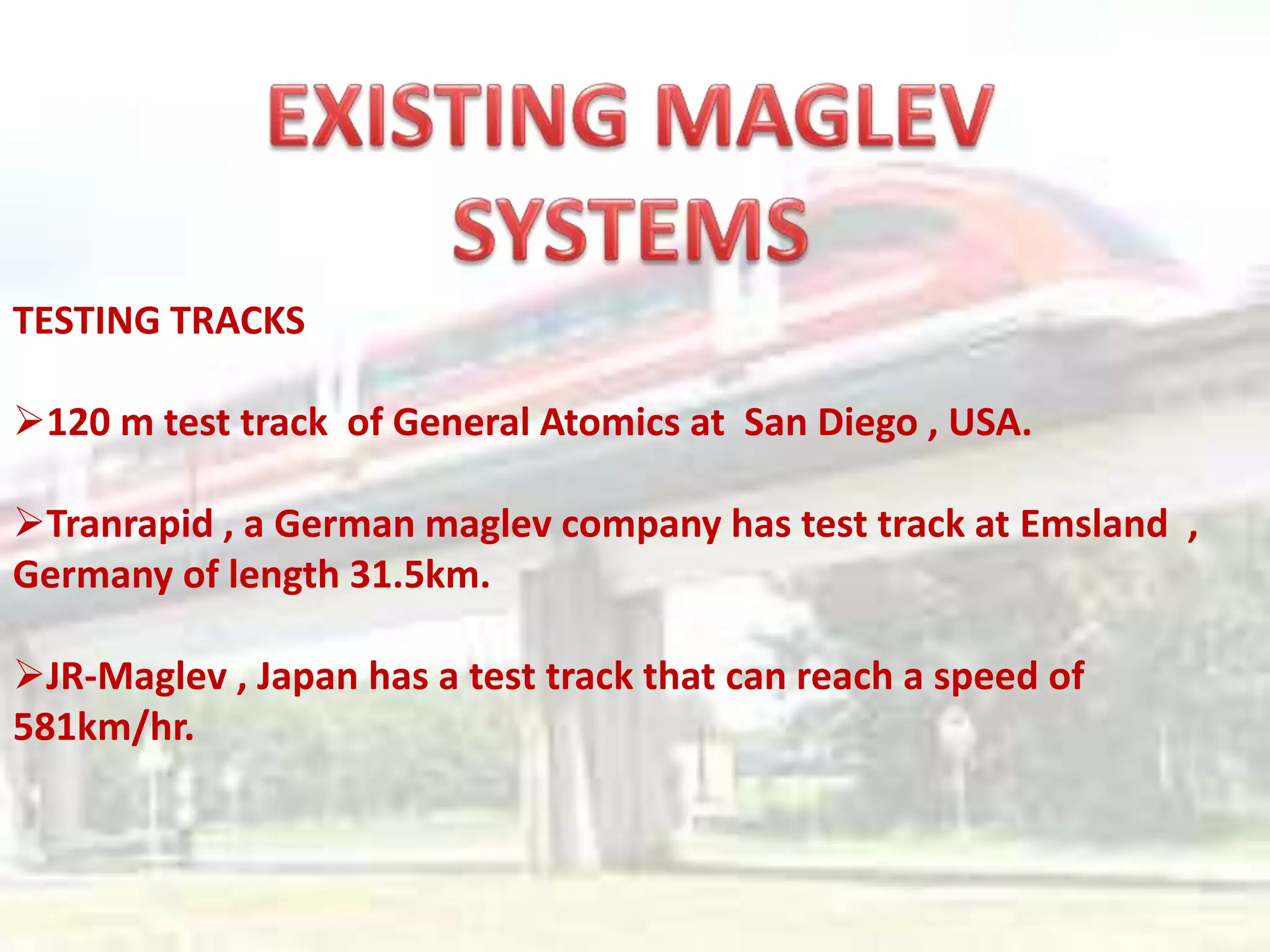 EXISTING MAGLEV SYSTEMS

TESTING TRACKS

➢120 m test track of General Atomics at San Diego , USA.

➢Tranrapid , a German maglev company has test track at Emsland , Germany of length 31.5km.

➢JR-Maglev , Japan has a test track that can reach a speed of 581km/hr.